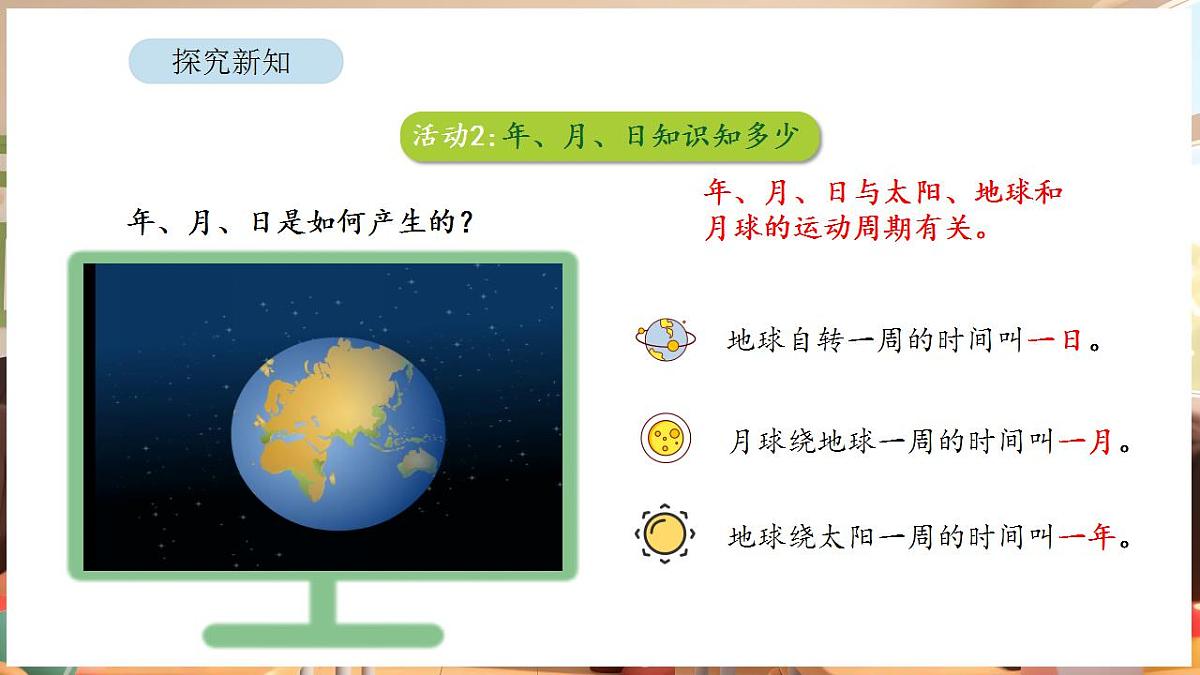 探究新知

活动2：年、月、日知识知多少

年、月、日是如何产生的？

年、月、日与太阳、地球和月球的运动周期有关。

地球自转一周的时间叫一日。

月球绕地球一周的时间叫一月。

地球绕太阳一周的时间叫一年。